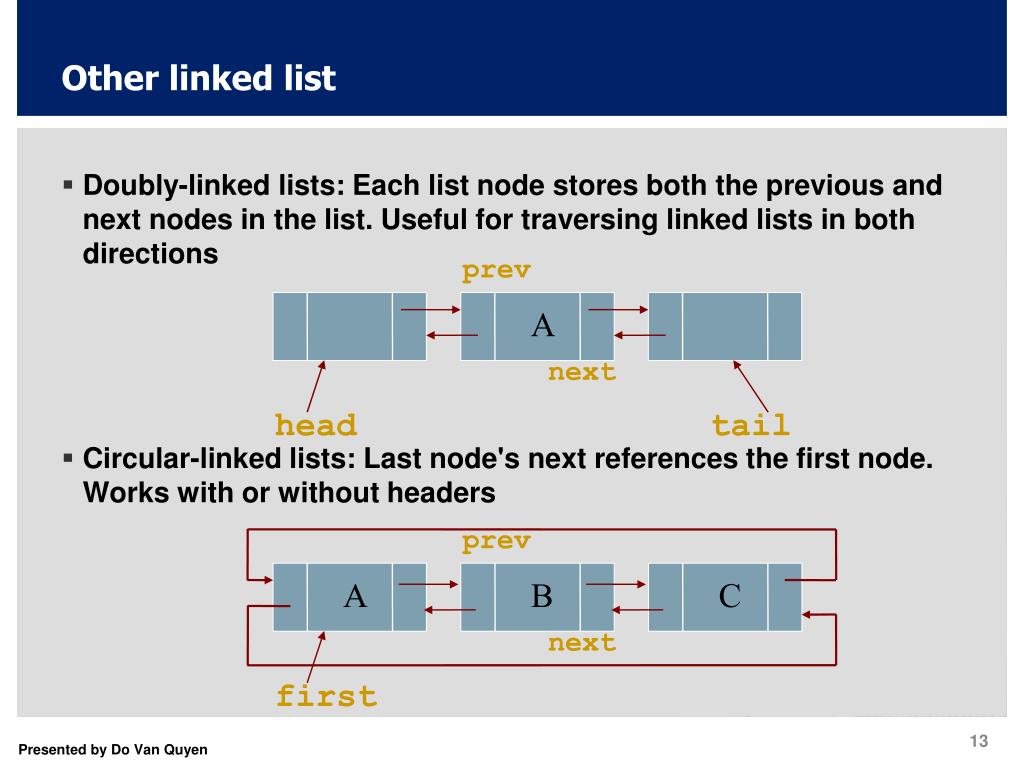 Other linked list

▪ Doubly-linked lists: Each list node stores both the previous and next nodes in the list. Useful for traversing linked lists in both directions

prev

A

next

head

tail

▪ Circular-linked lists: Last node's next references the first node. Works with or without headers

prev

A

B

C

next

first

Presented by Do Van Quyen

13